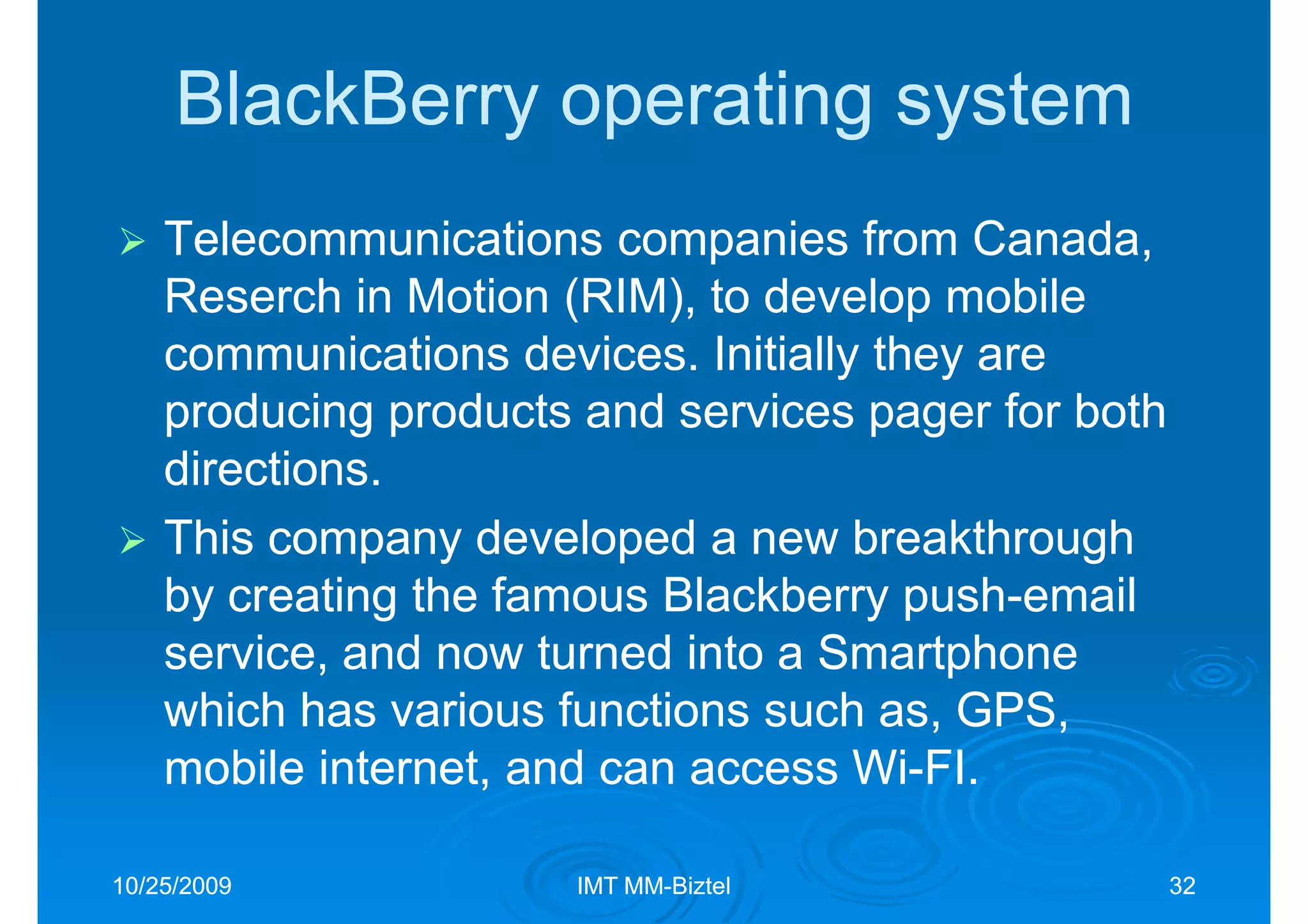 BlackBerry operating system

➢ Telecommunications companies from Canada, Reserch in Motion (RIM), to develop mobile communications devices. Initially they are producing products and services pager for both directions.

➢ This company developed a new breakthrough by creating the famous Blackberry push-email service, and now turned into a Smartphone which has various functions such as, GPS, mobile internet, and can access Wi-FI.

10/25/2009

IMT MM-Biztel

32